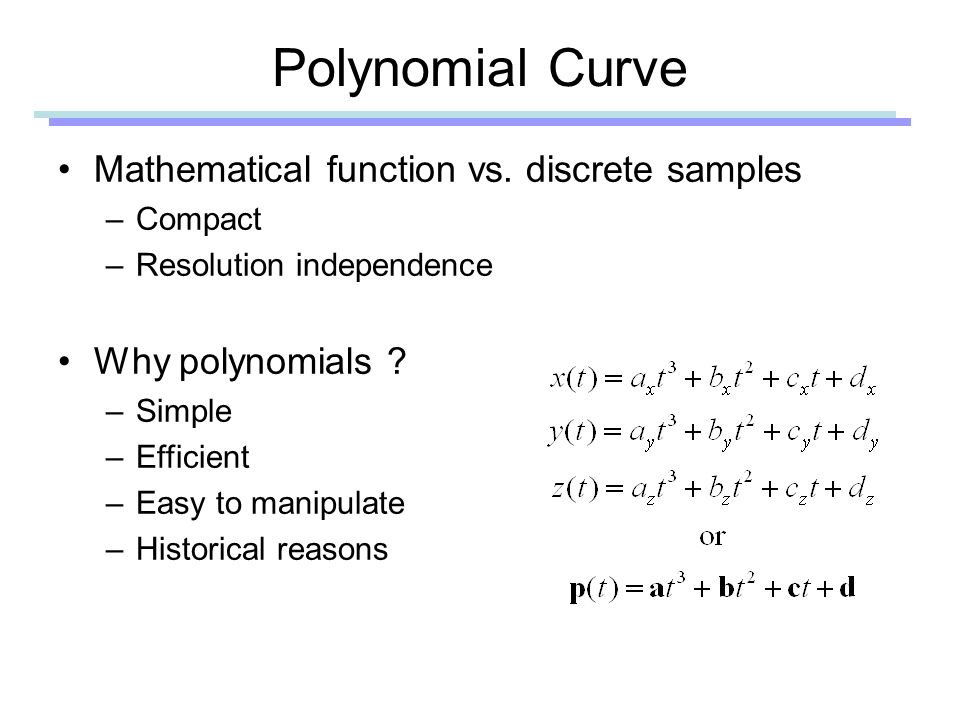 Polynomial Curve

• Mathematical function vs. discrete samples
– Compact
– Resolution independence

• Why polynomials ?
– Simple
– Efficient
– Easy to manipulate
– Historical reasons

$x(t) = a_x t^3 + b_x t^2 + c_x t + d_x$
$y(t) = a_y t^3 + b_y t^2 + c_y t + d_y$
$z(t) = a_z t^3 + b_z t^2 + c_z t + d_z$
or
$\mathbf{p}(t) = \mathbf{a}t^3 + \mathbf{b}t^2 + \mathbf{c}t + \mathbf{d}$